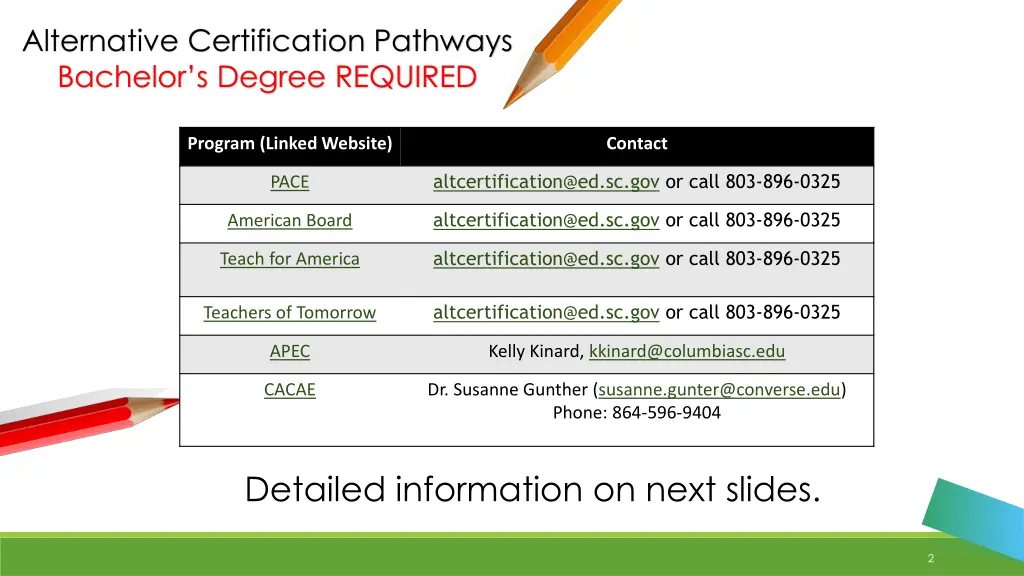 Alternative Certification Pathways
Bachelor's Degree REQUIRED

| Program (Linked Website) | Contact |
|---|---|
| PACE | altcertification@ed.sc.gov or call 803-896-0325 |
| American Board | altcertification@ed.sc.gov or call 803-896-0325 |
| Teach for America | altcertification@ed.sc.gov or call 803-896-0325 |
| Teachers of Tomorrow | altcertification@ed.sc.gov or call 803-896-0325 |
| APEC | Kelly Kinard, kkinard@columbiasc.edu |
| CACAE | Dr. Susanne Gunther (susanne.gunter@converse.edu) Phone: 864-596-9404 |

Detailed information on next slides.

2